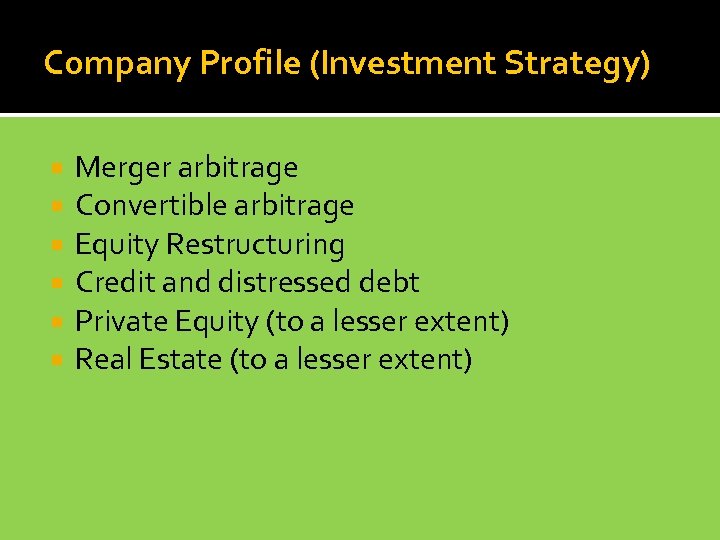 Company Profile (Investment Strategy)

- Merger arbitrage
- Convertible arbitrage
- Equity Restructuring
- Credit and distressed debt
- Private Equity (to a lesser extent)
- Real Estate (to a lesser extent)